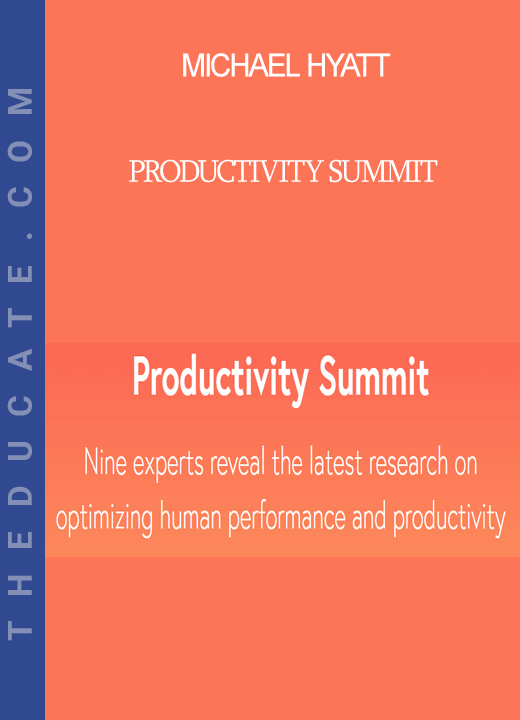 THEDUCATE.COM

MICHAEL HYATT

PRODUCTIVITY SUMMIT

Productivity Summit

Nine experts reveal the latest research on optimizing human performance and productivity